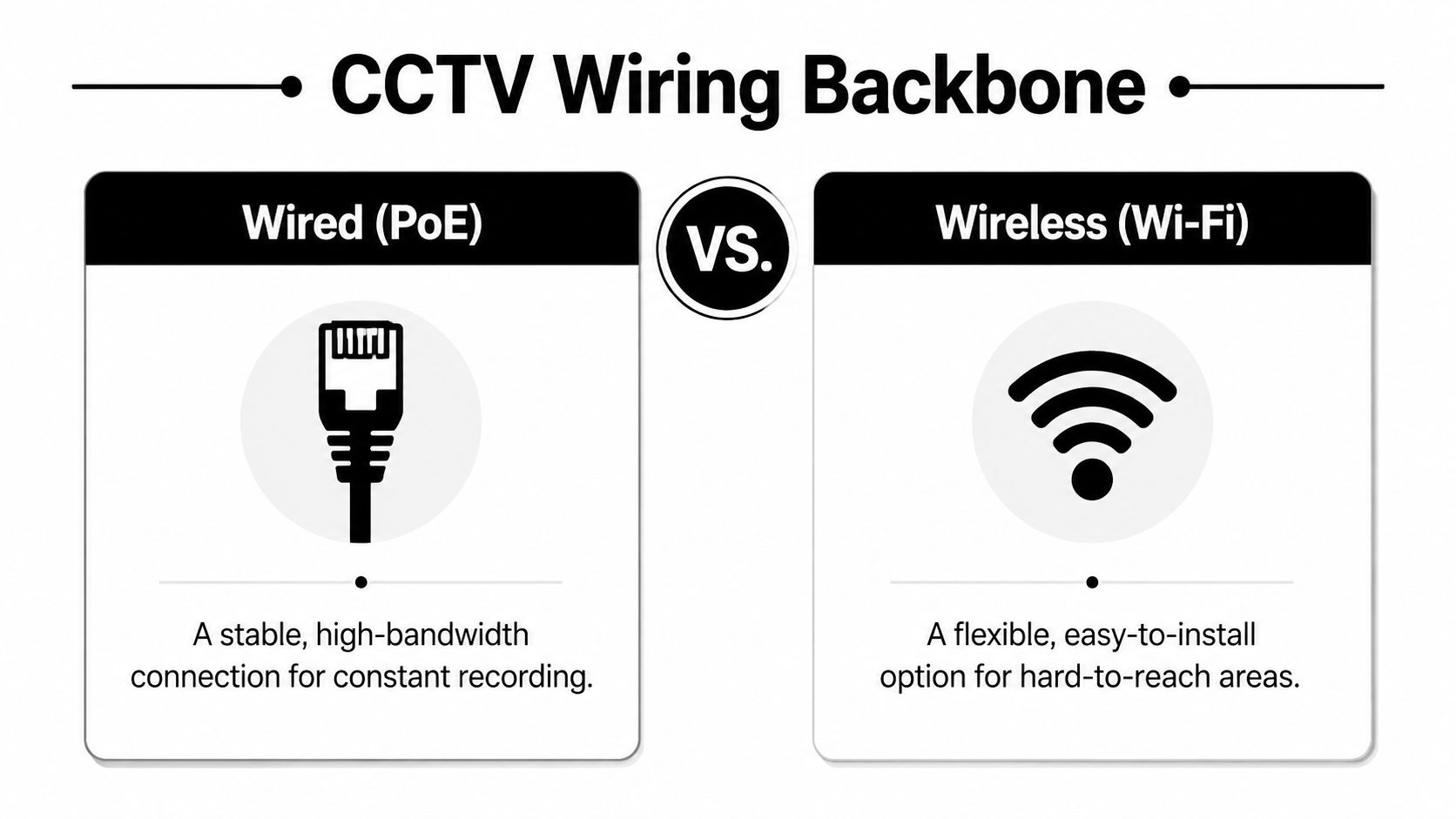 CCTV Wiring Backbone

Wired (PoE)

A stable, high-bandwidth connection for constant recording.

VS.

Wireless (Wi-Fi)

A flexible, easy-to-install option for hard-to-reach areas.